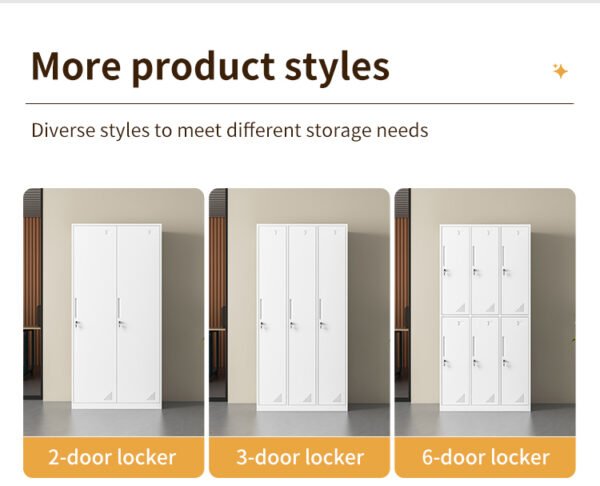 More product styles

Diverse styles to meet different storage needs

2-door locker

3-door locker

6-door locker